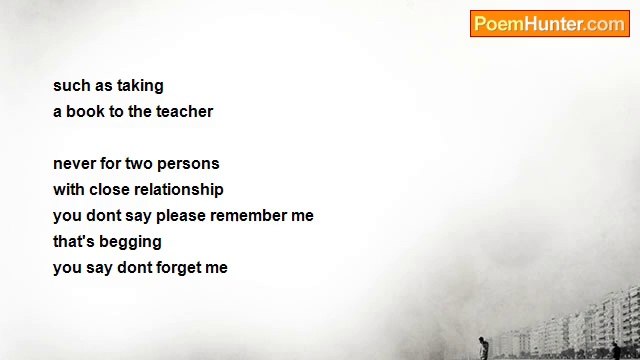 PoemHunter.com

such as taking
a book to the teacher

never for two persons
with close relationship
you dont say please remember me
that's begging
you say dont forget me